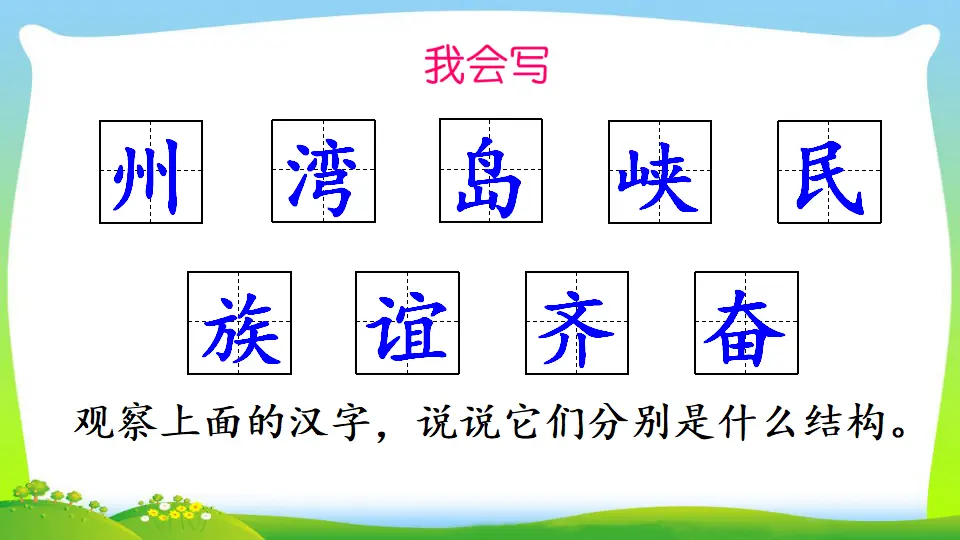 我会写

州 湾 岛 峡 民

族 谊 齐 奋

观察上面的汉字，说说它们分别是什么结构。